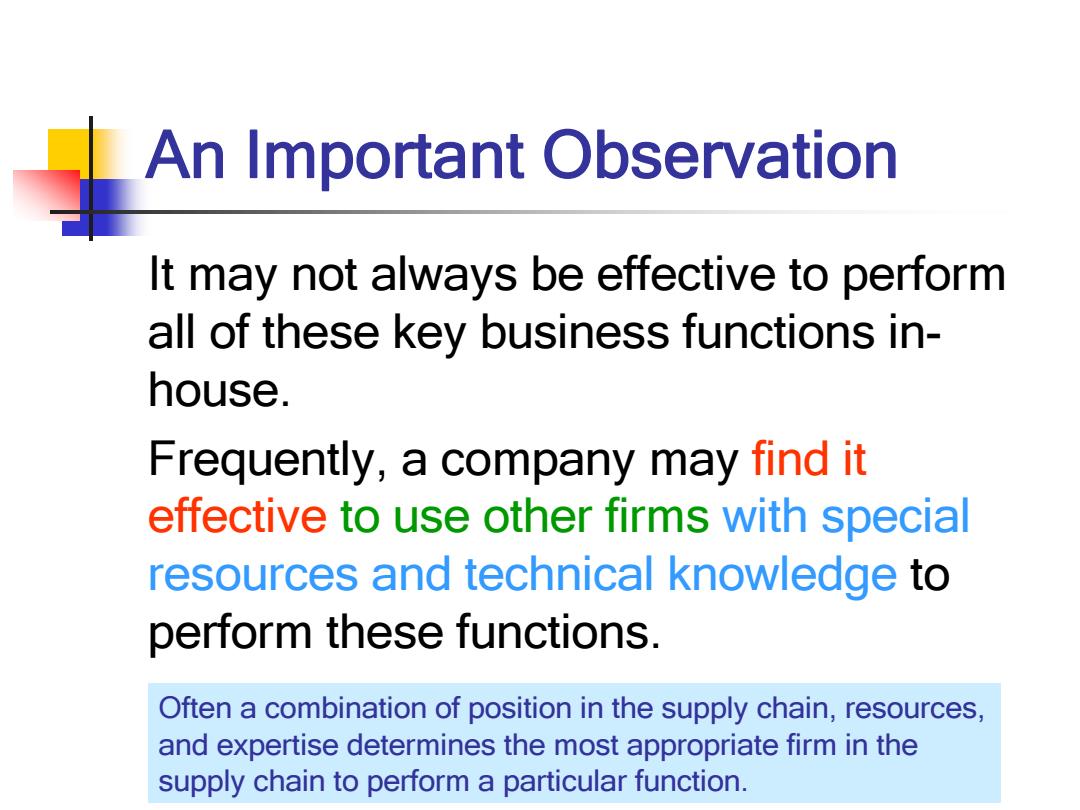 An Important Observation

It may not always be effective to perform all of these key business functions in-house.

Frequently, a company may find it effective to use other firms with special resources and technical knowledge to perform these functions.

Often a combination of position in the supply chain, resources, and expertise determines the most appropriate firm in the supply chain to perform a particular function.